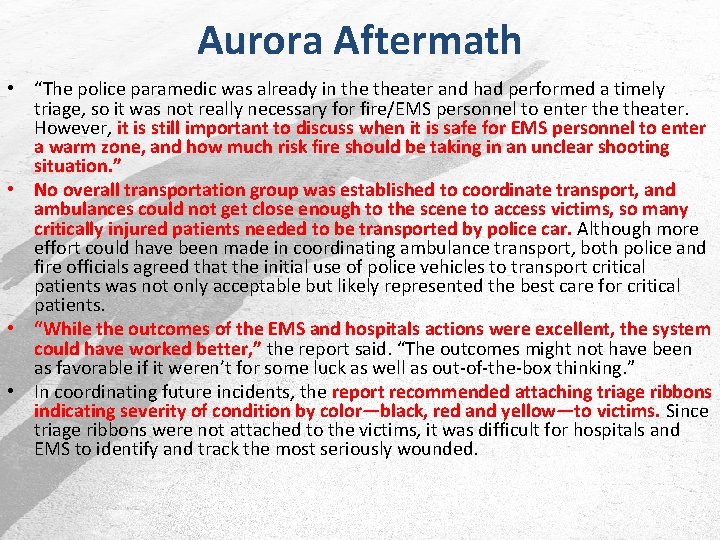 Aurora Aftermath

• “The police paramedic was already in the theater and had performed a timely triage, so it was not really necessary for fire/EMS personnel to enter the theater. However, it is still important to discuss when it is safe for EMS personnel to enter a warm zone, and how much risk fire should be taking in an unclear shooting situation.”

• No overall transportation group was established to coordinate transport, and ambulances could not get close enough to the scene to access victims, so many critically injured patients needed to be transported by police car. Although more effort could have been made in coordinating ambulance transport, both police and fire officials agreed that the initial use of police vehicles to transport critical patients was not only acceptable but likely represented the best care for critical patients.

• “While the outcomes of the EMS and hospitals actions were excellent, the system could have worked better,” the report said. “The outcomes might not have been as favorable if it weren’t for some luck as well as out-of-the-box thinking.”

• In coordinating future incidents, the report recommended attaching triage ribbons indicating severity of condition by color—black, red and yellow—to victims. Since triage ribbons were not attached to the victims, it was difficult for hospitals and EMS to identify and track the most seriously wounded.